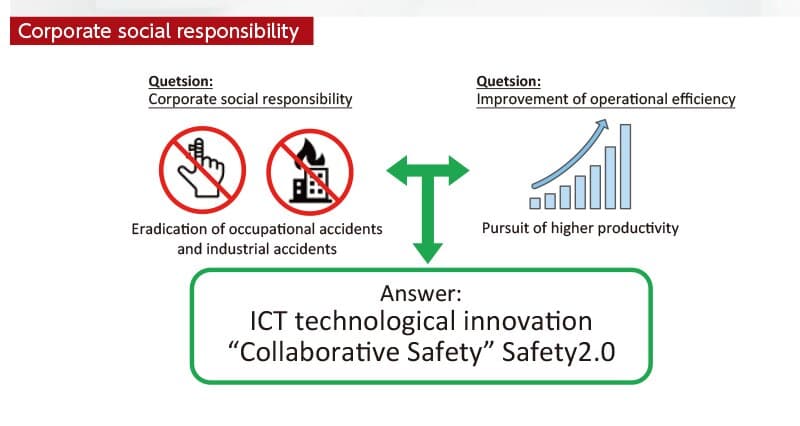 Corporate social responsibility

Quetsion:
Corporate social responsibility

Eradication of occupational accidents and industrial accidents

Quetsion:
Improvement of operational efficiency

Pursuit of higher productivity

Answer:
ICT technological innovation
“Collaborative Safety” Safety2.0